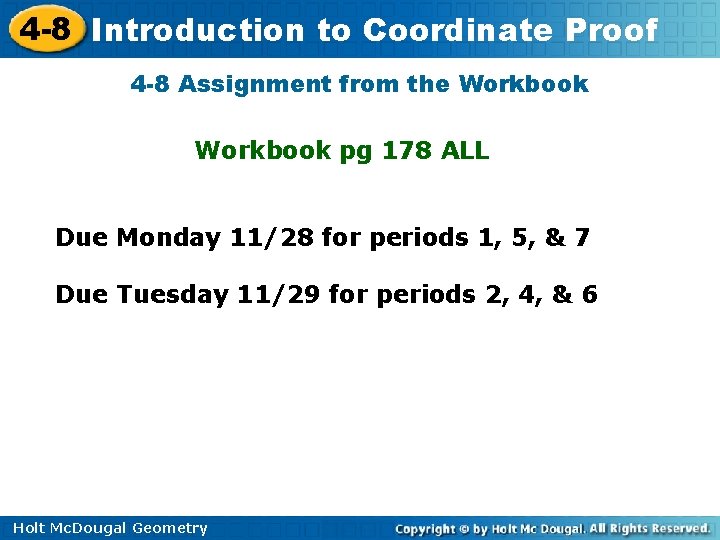 4-8 Introduction to Coordinate Proof

4-8 Assignment from the Workbook

Workbook pg 178 ALL

Due Monday 11/28 for periods 1, 5, & 7

Due Tuesday 11/29 for periods 2, 4, & 6

Holt McDougal Geometry

Copyright © by Holt Mc Dougal. All Rights Reserved.